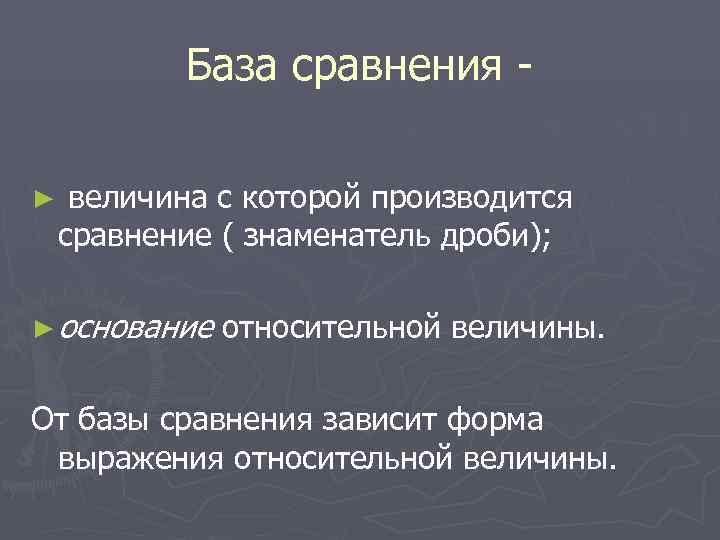 База сравнения -

► величина с которой производится сравнение ( знаменатель дроби);

► основание относительной величины.

От базы сравнения зависит форма выражения относительной величины.